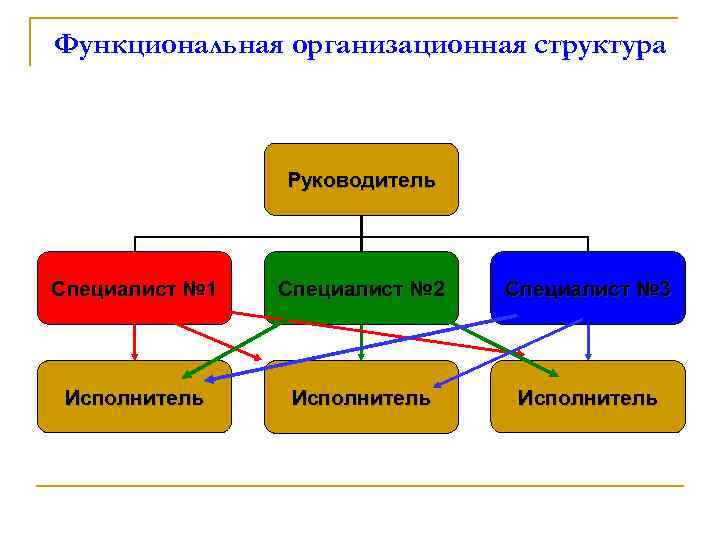 Функциональная организационная структура

Руководитель

Специалист №1

Специалист №2

Специалист №3

Исполнитель

Исполнитель

Исполнитель